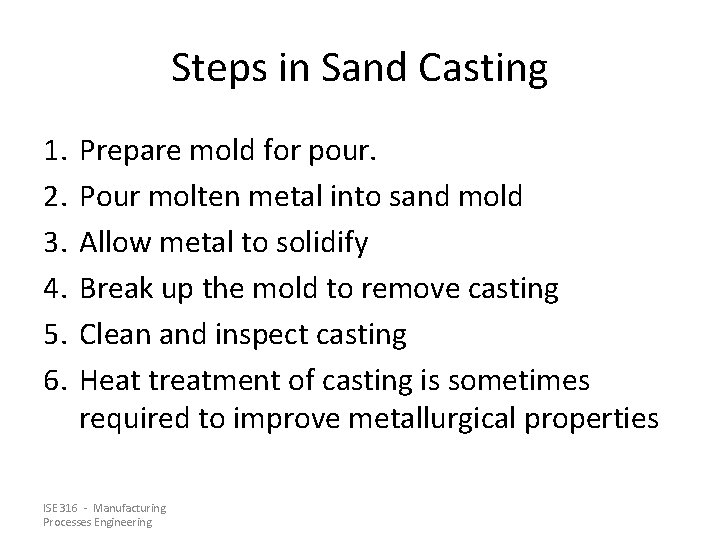 Steps in Sand Casting

1. Prepare mold for pour.
2. Pour molten metal into sand mold
3. Allow metal to solidify
4. Break up the mold to remove casting
5. Clean and inspect casting
6. Heat treatment of casting is sometimes required to improve metallurgical properties

ISE 316 - Manufacturing Processes Engineering